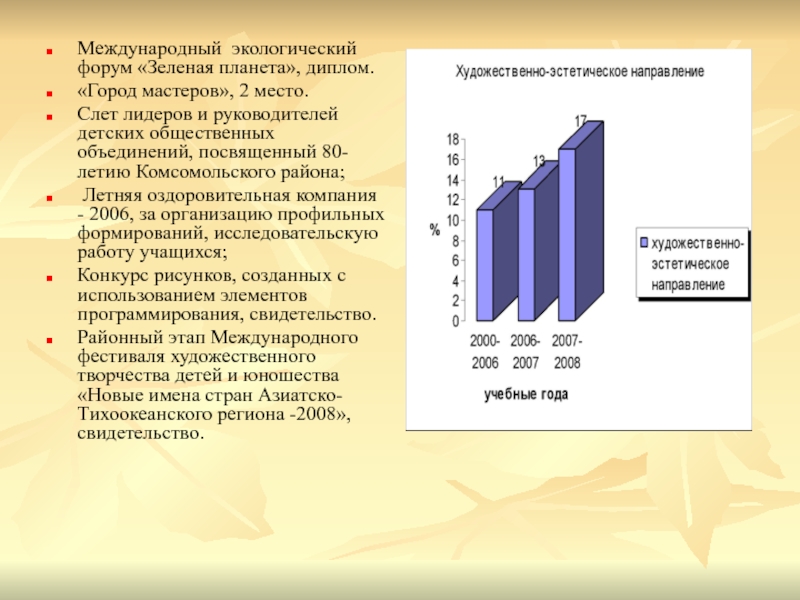 Международный экологический форум «Зеленая планета», диплом.

«Город мастеров», 2 место.

Слет лидеров и руководителей детских общественных объединений, посвященный 80-летию Комсомольского района;

Летняя оздоровительная компания - 2006, за организацию профильных формирований, исследовательскую работу учащихся;

Конкурс рисунков, созданных с использованием элементов программирования, свидетельство.

Районный этап Международного фестиваля художественного творчества детей и юношества «Новые имена стран Азиатско-Тихоокеанского региона -2008», свидетельство.

Художественно-эстетическое направление

%

18
16
14
12
10
8
6
4
2
0

11
13
17

2000-2006
2006-2007
2007-2008

учебные года

художественно-эстетическое направление